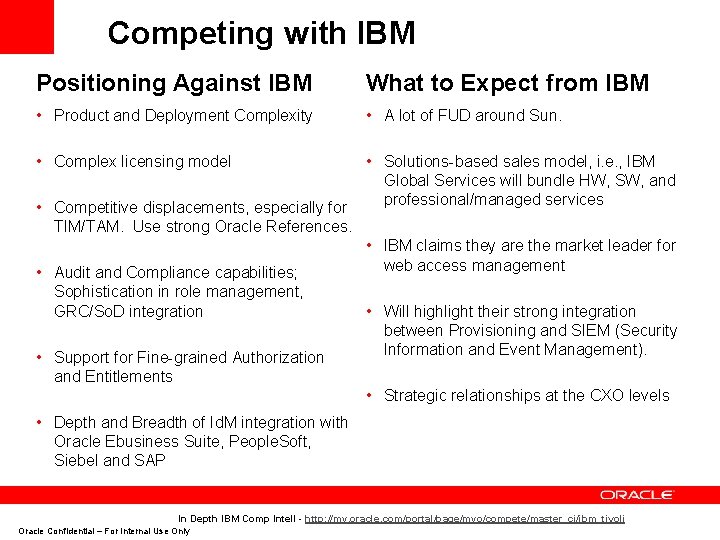 Competing with IBM

Positioning Against IBM

• Product and Deployment Complexity

• Complex licensing model

• Competitive displacements, especially for TIM/TAM. Use strong Oracle References.

• Audit and Compliance capabilities; Sophistication in role management, GRC/SoD integration

• Support for Fine-grained Authorization and Entitlements

• Depth and Breadth of IdM integration with Oracle Ebusiness Suite, PeopleSoft, Siebel and SAP

What to Expect from IBM

• A lot of FUD around Sun.

• Solutions-based sales model, i.e., IBM Global Services will bundle HW, SW, and professional/managed services

• IBM claims they are the market leader for web access management

• Will highlight their strong integration between Provisioning and SIEM (Security Information and Event Management).

• Strategic relationships at the CXO levels

ORACLE

In Depth IBM Comp Intell - http://my.oracle.com/portal/page/myo/compete/master_ci/ibm_tivoli

Oracle Confidential – For Internal Use Only